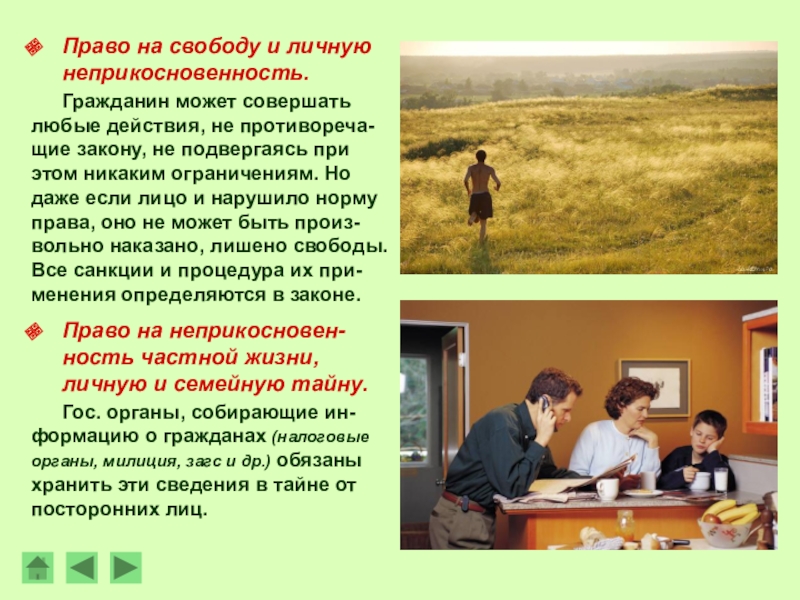 Право на свободу и личную неприкосновенность.

Гражданин может совершать любые действия, не противоречащие закону, не подвергаясь при этом никаким ограничениям. Но даже если лицо и нарушило норму права, оно не может быть произвольно наказано, лишено свободы. Все санкции и процедура их применения определяются в законе.

Право на неприкосновенность частной жизни, личную и семейную тайну.

Гос. органы, собирающие информацию о гражданах (налоговые органы, милиция, загс и др.) обязаны хранить эти сведения в тайне от посторонних лиц.